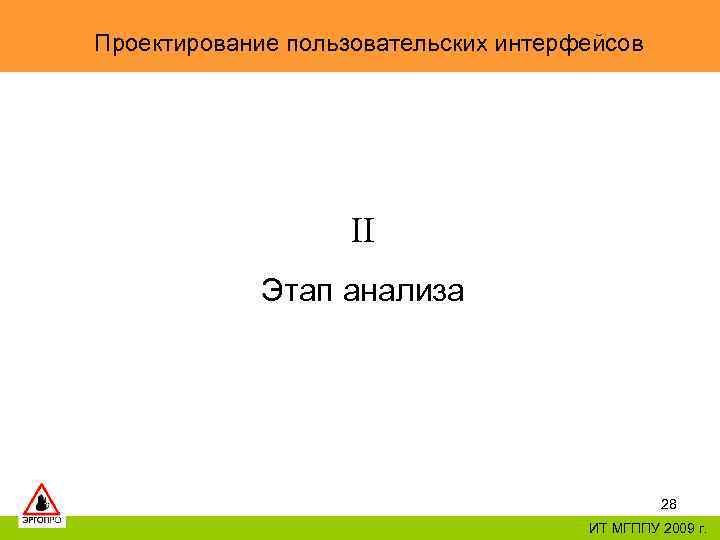 Проектирование пользовательских интерфейсов

II

Этап анализа

ЭРГОПРО

28

ИТ МГППУ 2009 г.